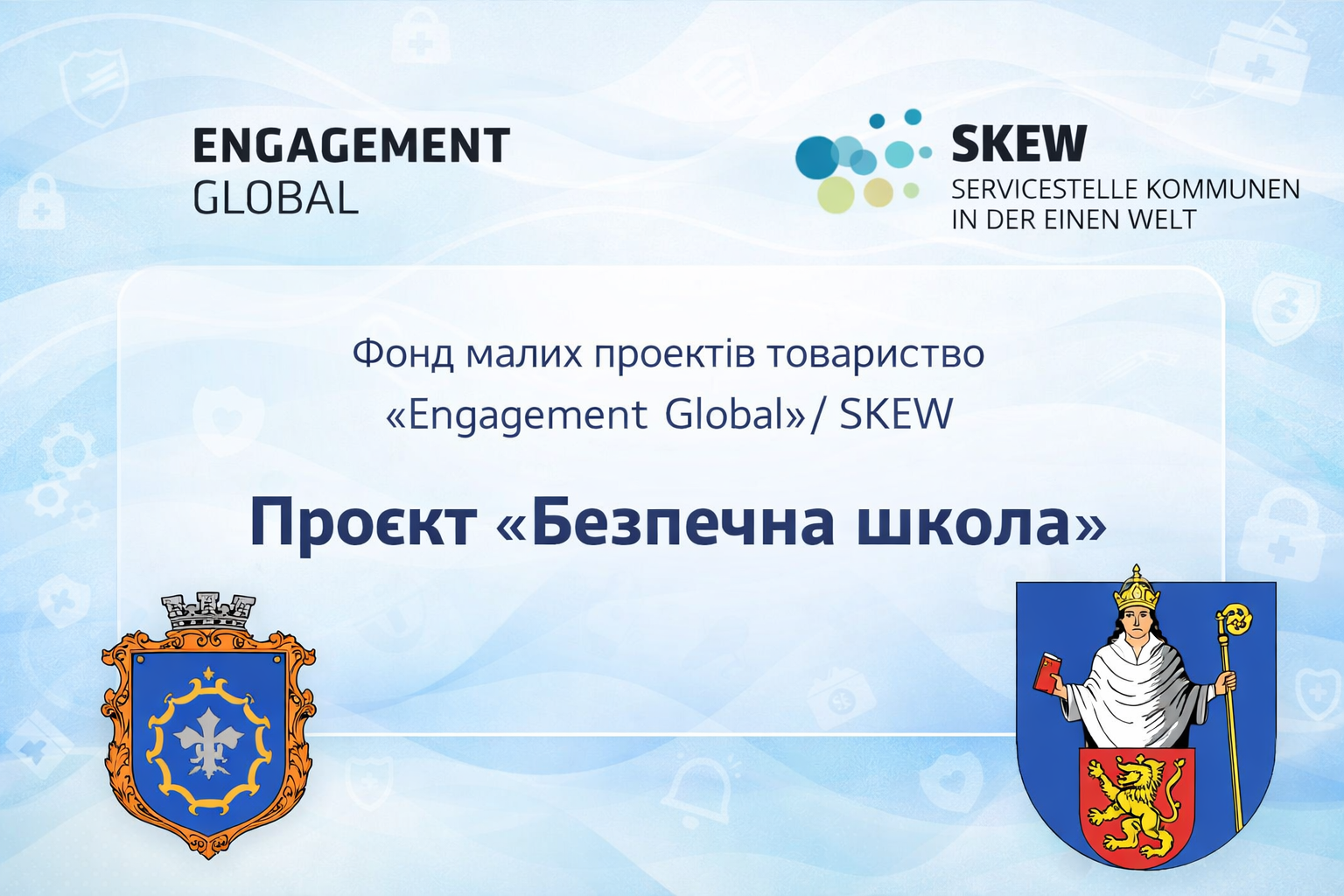 ENGAGEMENT
GLOBAL

SKEW
SERVICESTELLE KOMMUNEN
IN DER EINEN WELT

Фонд малих проектів товариство
«Engagement Global»/ SKEW

Проєкт «Безпечна школа»